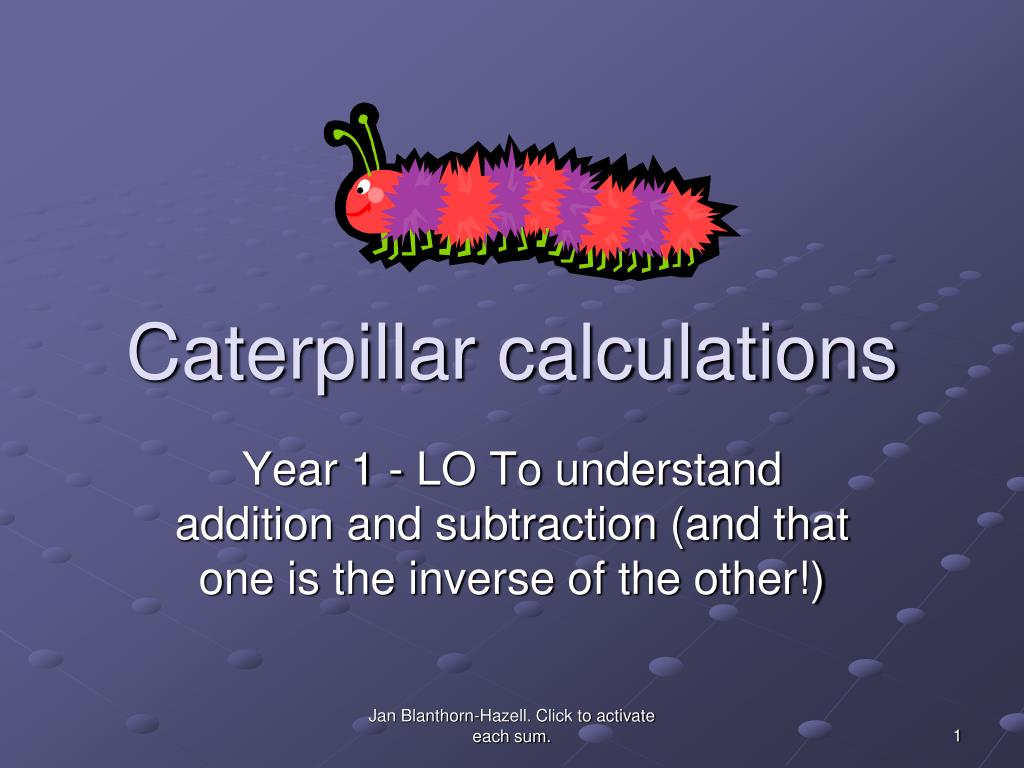 Caterpillar calculations

Year 1 - LO To understand addition and subtraction (and that one is the inverse of the other!)

Jan Blanthorn-Hazell. Click to activate each sum.

1